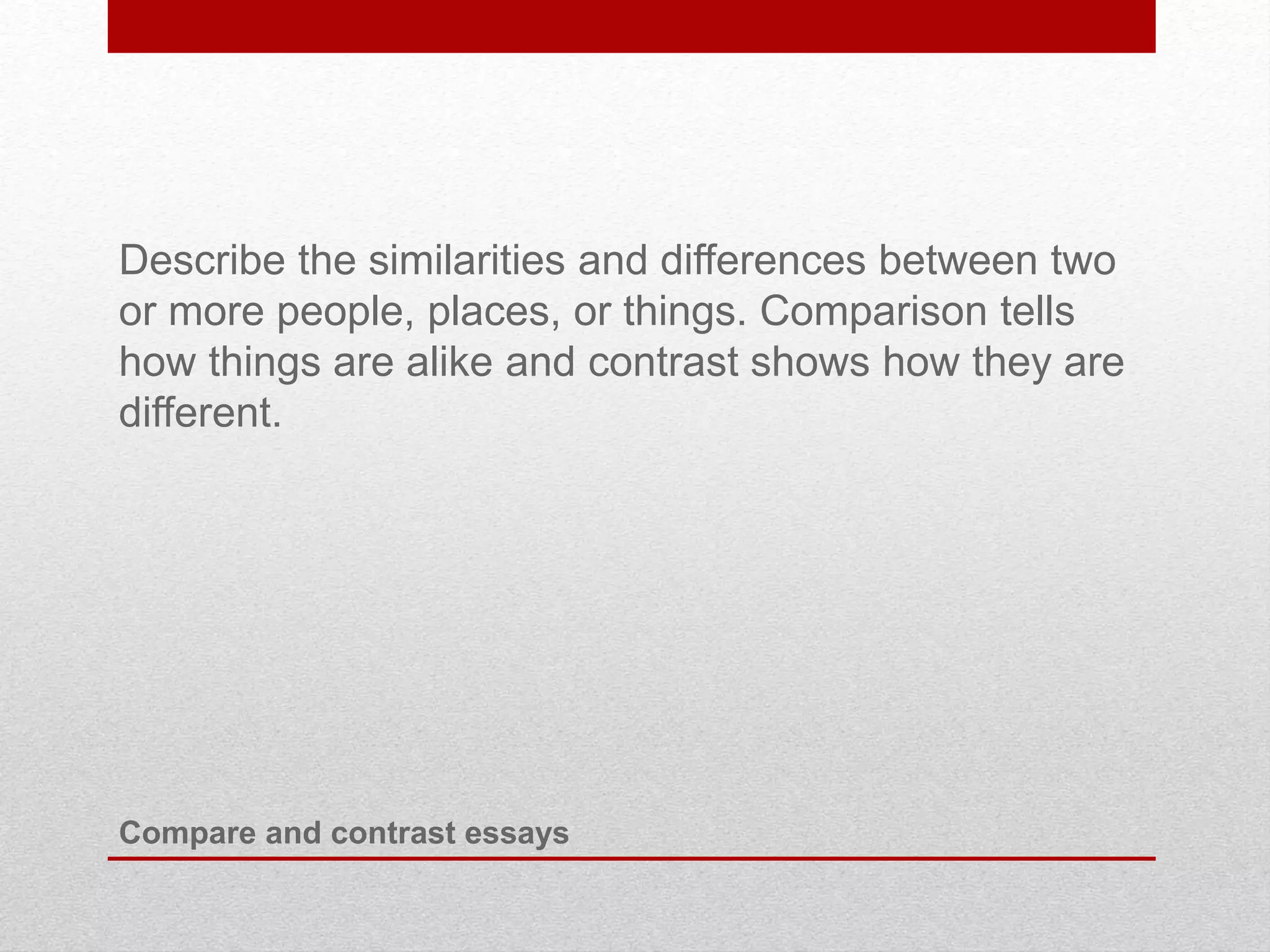 Describe the similarities and differences between two or more people, places, or things. Comparison tells how things are alike and contrast shows how they are different.

Compare and contrast essays